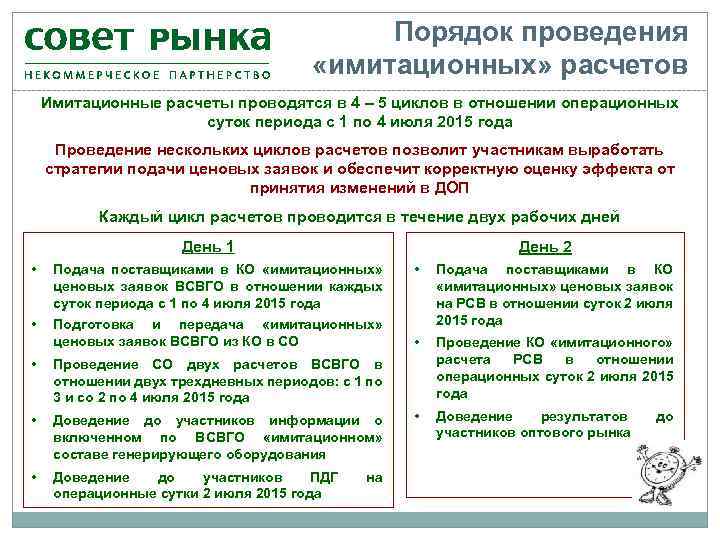 СОВЕТ РЫНКА
НЕКОММЕРЧЕСКОЕ ПАРТНЕРСТВО

Порядок проведения «имитационных» расчетов

Имитационные расчеты проводятся в 4 – 5 циклов в отношении операционных суток периода с 1 по 4 июля 2015 года

Проведение нескольких циклов расчетов позволит участникам выработать стратегии подачи ценовых заявок и обеспечит корректную оценку эффекта от принятия изменений в ДОП

Каждый цикл расчетов проводится в течение двух рабочих дней

День 1

• Подача поставщиками в КО «имитационных» ценовых заявок ВСВГО в отношении каждых суток периода с 1 по 4 июля 2015 года
• Подготовка и передача «имитационных» ценовых заявок ВСВГО из КО в СО
• Проведение СО двух расчетов ВСВГО в отношении двух трехдневных периодов: с 1 по 3 и со 2 по 4 июля 2015 года
• Доведение до участников информации о включенном по ВСВГО «имитационном» составе генерирующего оборудования
• Доведение до участников ПДГ на операционные сутки 2 июля 2015 года

День 2

• Подача поставщиками в КО «имитационных» ценовых заявок на РСВ в отношении суток 2 июля 2015 года
• Проведение КО «имитационного» расчета РСВ в отношении операционных суток 2 июля 2015 года
• Доведение результатов до участников оптового рынка